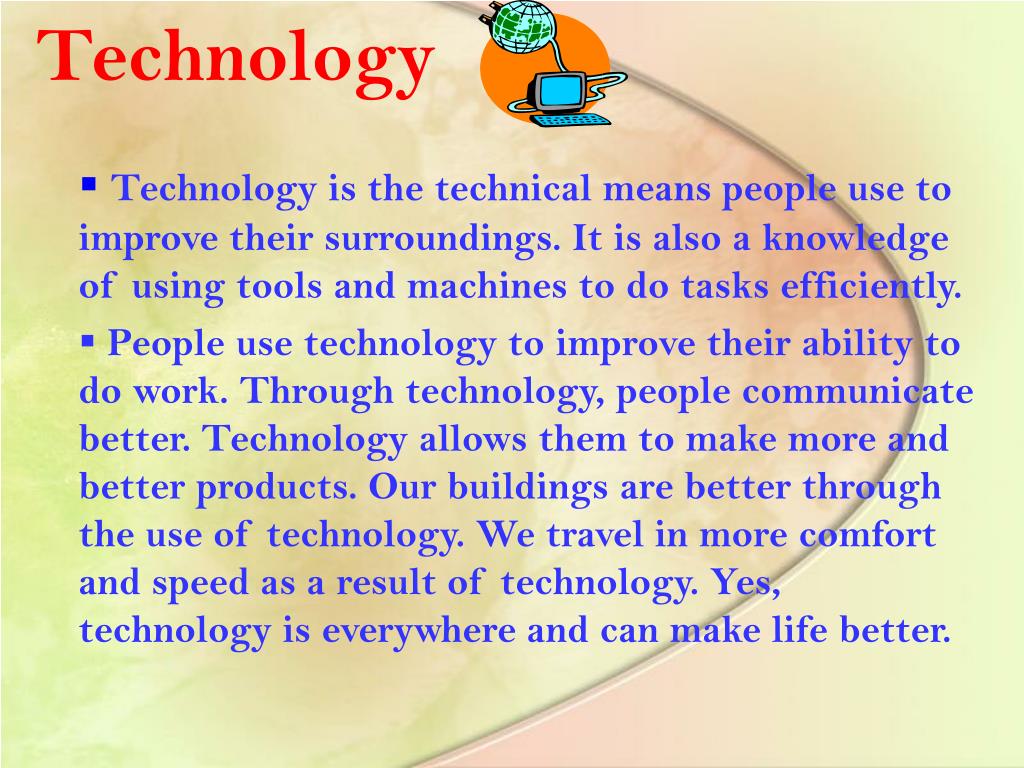 Technology

▪ Technology is the technical means people use to improve their surroundings. It is also a knowledge of using tools and machines to do tasks efficiently.

▪ People use technology to improve their ability to do work. Through technology, people communicate better. Technology allows them to make more and better products. Our buildings are better through the use of technology. We travel in more comfort and speed as a result of technology. Yes, technology is everywhere and can make life better.